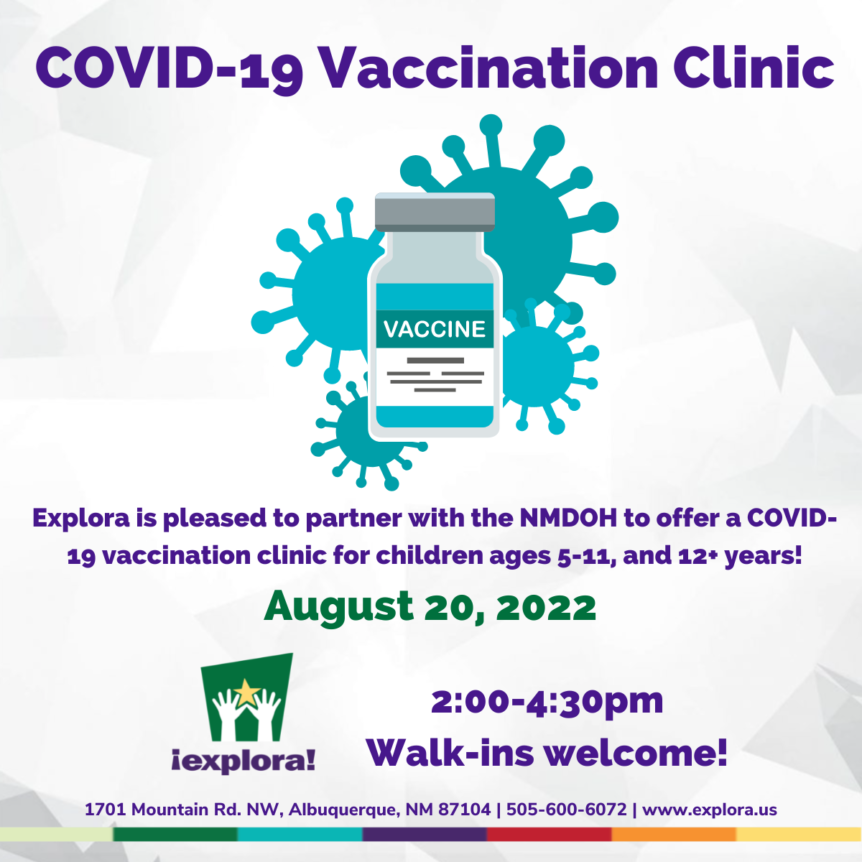 COVID-19 Vaccination Clinic

VACCINE

Explora is pleased to partner with the NMDOH to offer a COVID-19 vaccination clinic for children ages 5-11, and 12+ years!

August 20, 2022

¡explora!

2:00-4:30pm
Walk-ins welcome!

1701 Mountain Rd. NW, Albuquerque, NM 87104 | 505-600-6072 | www.explora.us